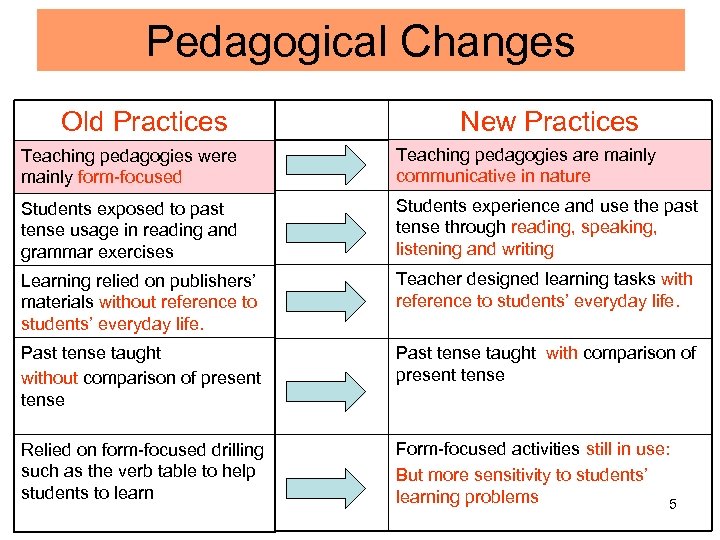 Pedagogical Changes

| Old Practices | | New Practices |
|---|---|---|
| Teaching pedagogies were mainly form-focused | | Teaching pedagogies are mainly communicative in nature |
| Students exposed to past tense usage in reading and grammar exercises | | Students experience and use the past tense through reading, speaking, listening and writing |
| Learning relied on publishers' materials without reference to students' everyday life. | | Teacher designed learning tasks with reference to students' everyday life. |
| Past tense taught without comparison of present tense | | Past tense taught with comparison of present tense |
| Relied on form-focused drilling such as the verb table to help students to learn | | Form-focused activities still in use: But more sensitivity to students' learning problems |

5